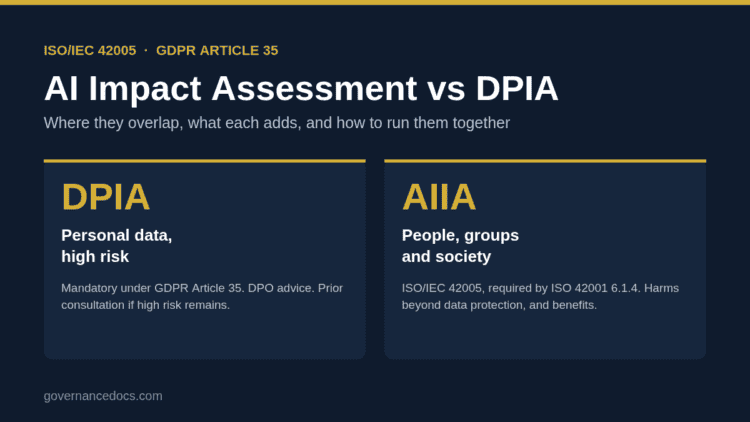 ISO/IEC 42005 · GDPR ARTICLE 35

AI Impact Assessment vs DPIA

Where they overlap, what each adds, and how to run them together

DPIA

Personal data, high risk

Mandatory under GDPR Article 35. DPO advice. Prior consultation if high risk remains.

AIIA

People, groups and society

ISO/IEC 42005, required by ISO 42001 6.1.4. Harms beyond data protection, and benefits.

governancedocs.com